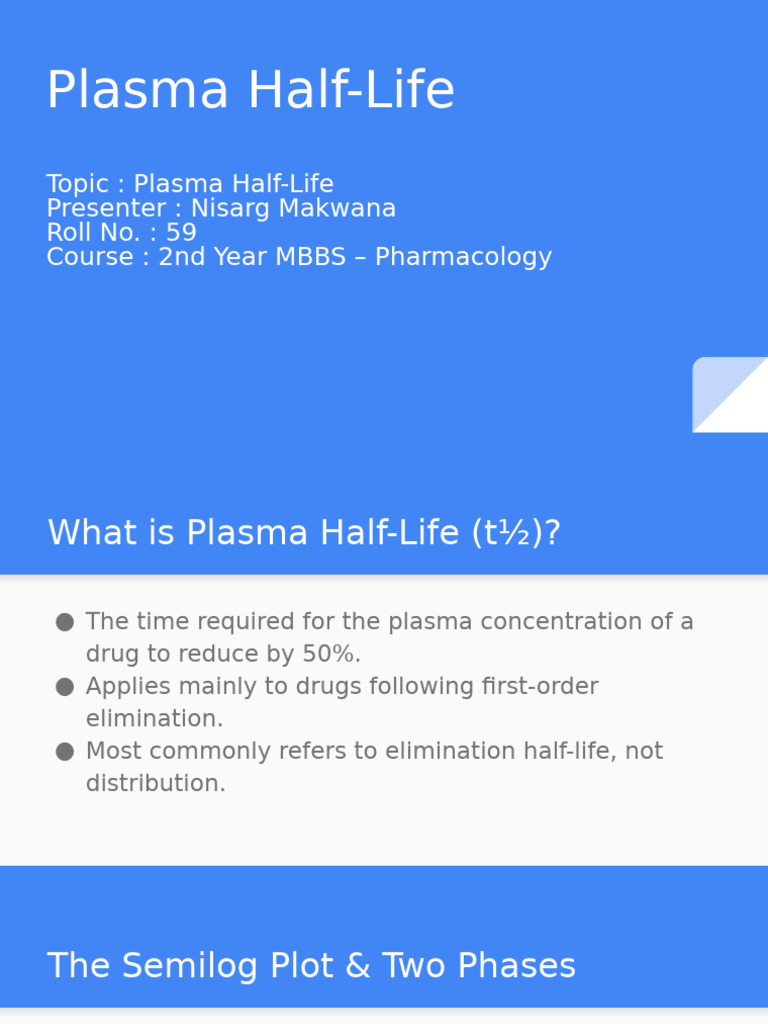 Plasma Half-Life

Topic : Plasma Half-Life
Presenter : Nisarg Makwana
Roll No. : 59
Course : 2nd Year MBBS – Pharmacology

What is Plasma Half-Life (t½)?

● The time required for the plasma concentration of a drug to reduce by 50%.
● Applies mainly to drugs following first-order elimination.
● Most commonly refers to elimination half-life, not distribution.

The Semilog Plot & Two Phases